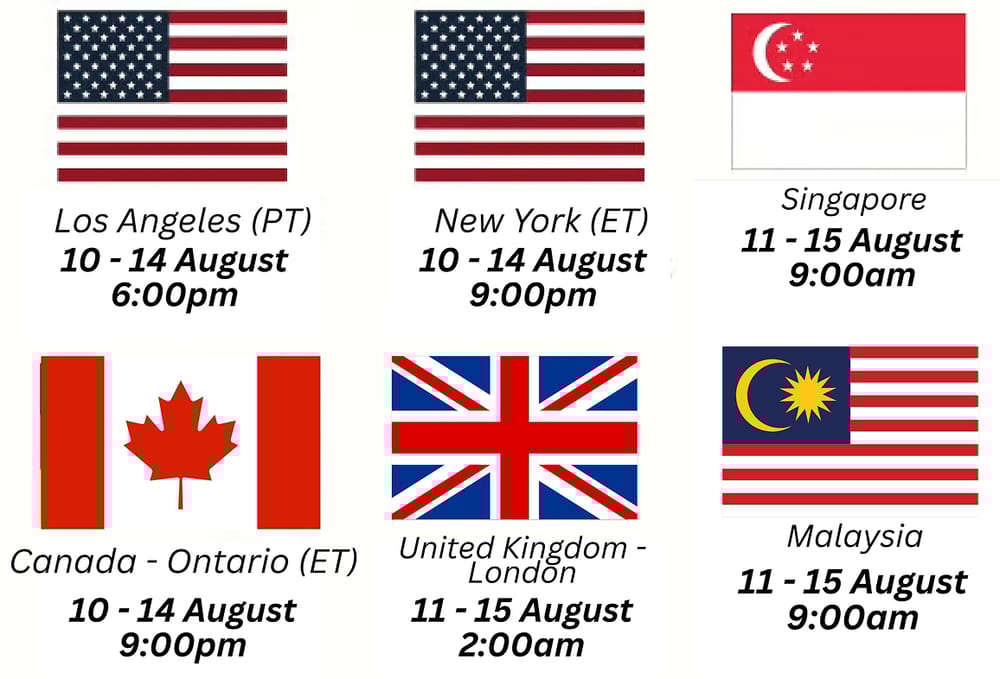 Los Angeles (PT)
10 - 14 August
6:00pm

New York (ET)
10 - 14 August
9:00pm

Singapore
11 - 15 August
9:00am

Canada - Ontario (ET)
10 - 14 August
9:00pm

United Kingdom - London
11 - 15 August
2:00am

Malaysia
11 - 15 August
9:00am